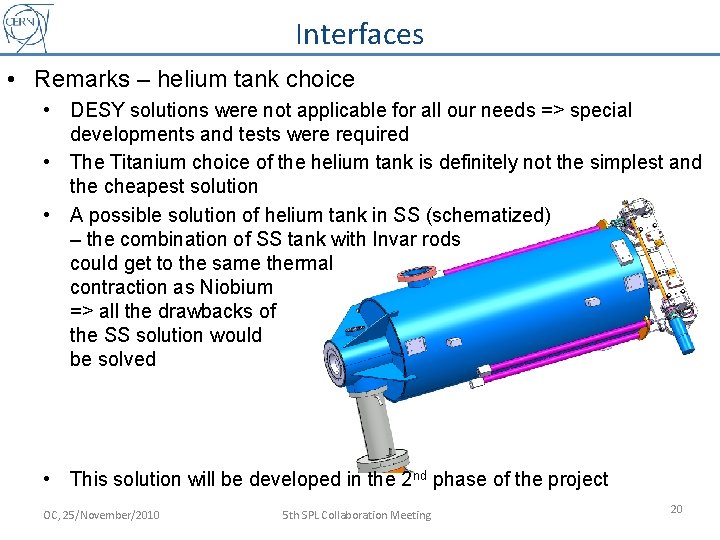 CERN

Interfaces

• Remarks – helium tank choice
  • DESY solutions were not applicable for all our needs => special developments and tests were required
  • The Titanium choice of the helium tank is definitely not the simplest and the cheapest solution
  • A possible solution of helium tank in SS (schematized) – the combination of SS tank with Invar rods could get to the same thermal contraction as Niobium => all the drawbacks of the SS solution would be solved
  • This solution will be developed in the 2$^{nd}$ phase of the project

OC, 25/November/2010    5th SPL Collaboration Meeting    20